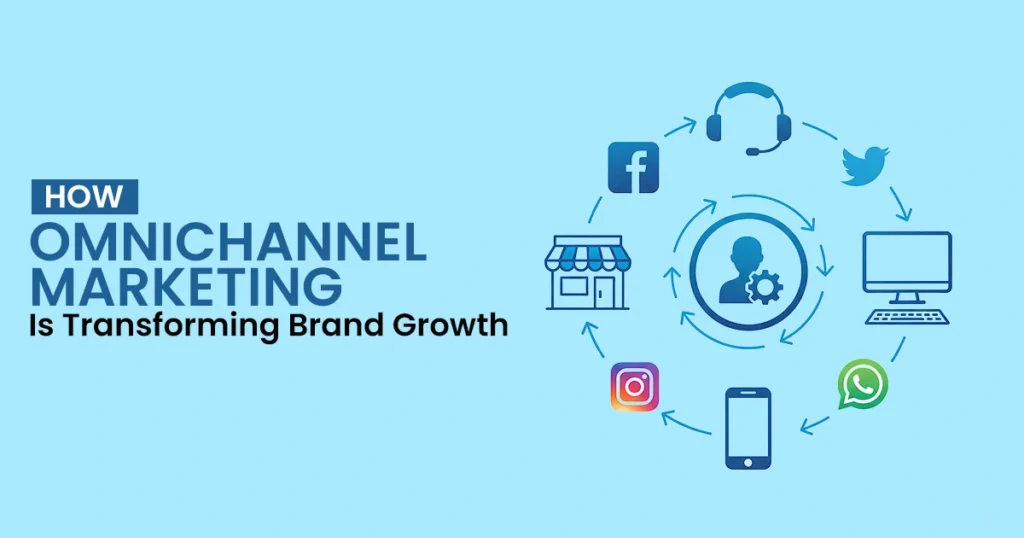 HOW
OMNICHANNEL
MARKETING
Is Transforming Brand Growth